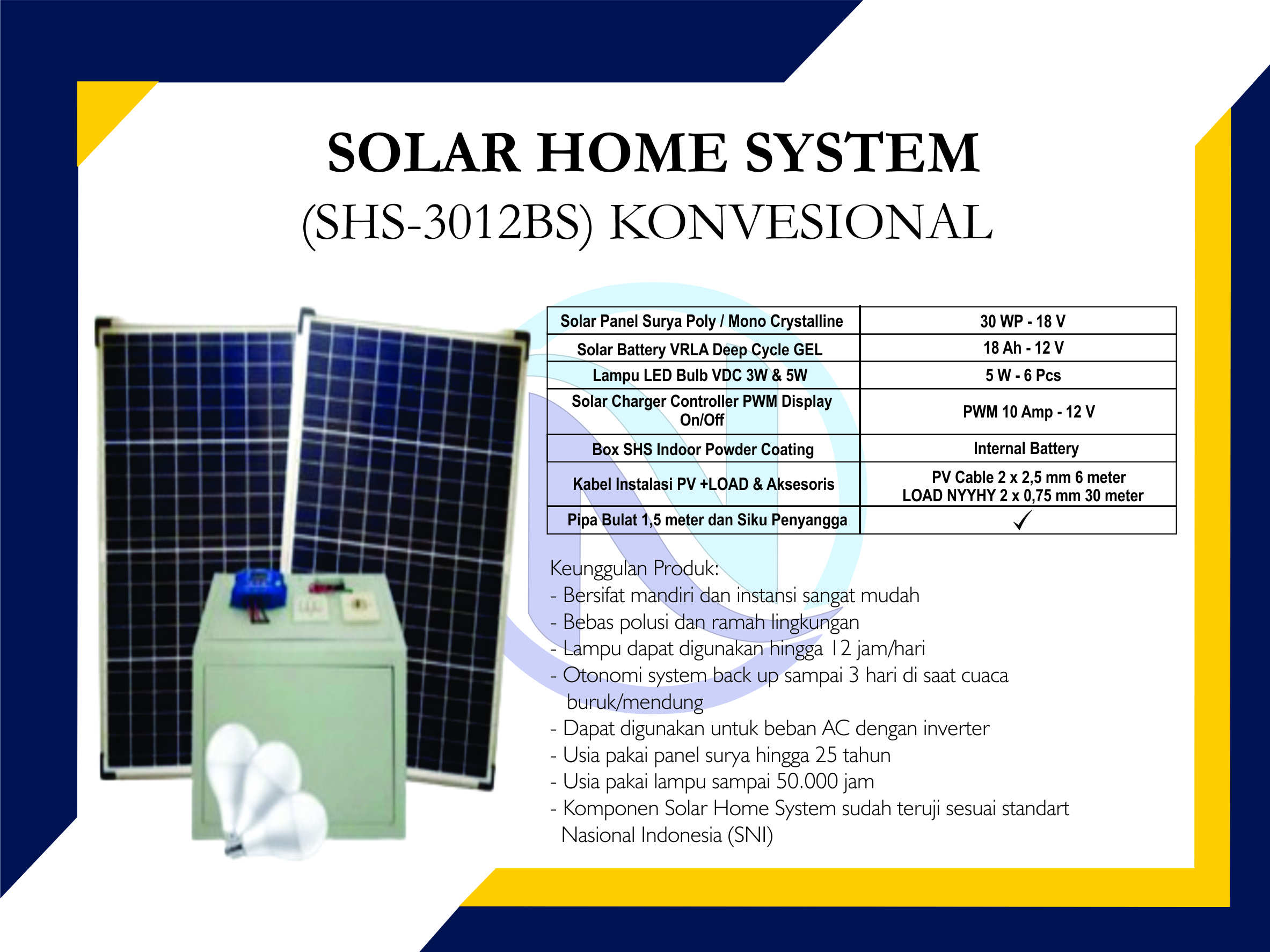 SOLAR HOME SYSTEM
(SHS-3012BS) KONVESIONAL

| Solar Panel Surya Poly / Mono Crystalline | 30 WP - 18 V |
|---|---|
| Solar Battery VRLA Deep Cycle GEL | 18 Ah - 12 V |
| Lampu LED Bulb VDC 3W & 5W | 5 W - 6 Pcs |
| Solar Charger Controller PWM Display On/Off | PWM 10 Amp - 12 V |
| Box SHS Indoor Powder Coating | Internal Battery |
| Kabel Instalasi PV +LOAD & Aksesoris | PV Cable 2 x 2,5 mm 6 meter LOAD NYYHY 2 x 0,75 mm 30 meter |
| Pipa Bulat 1,5 meter dan Siku Penyangga | ✓ |

Keunggulan Produk:
- Bersifat mandiri dan instansi sangat mudah
- Bebas polusi dan ramah lingkungan
- Lampu dapat digunakan hingga 12 jam/hari
- Otonomi system back up sampai 3 hari di saat cuaca buruk/mendung
- Dapat digunakan untuk beban AC dengan inverter
- Usia pakai panel surya hingga 25 tahun
- Usia pakai lampu sampai 50.000 jam
- Komponen Solar Home System sudah teruji sesuai standart Nasional Indonesia (SNI)